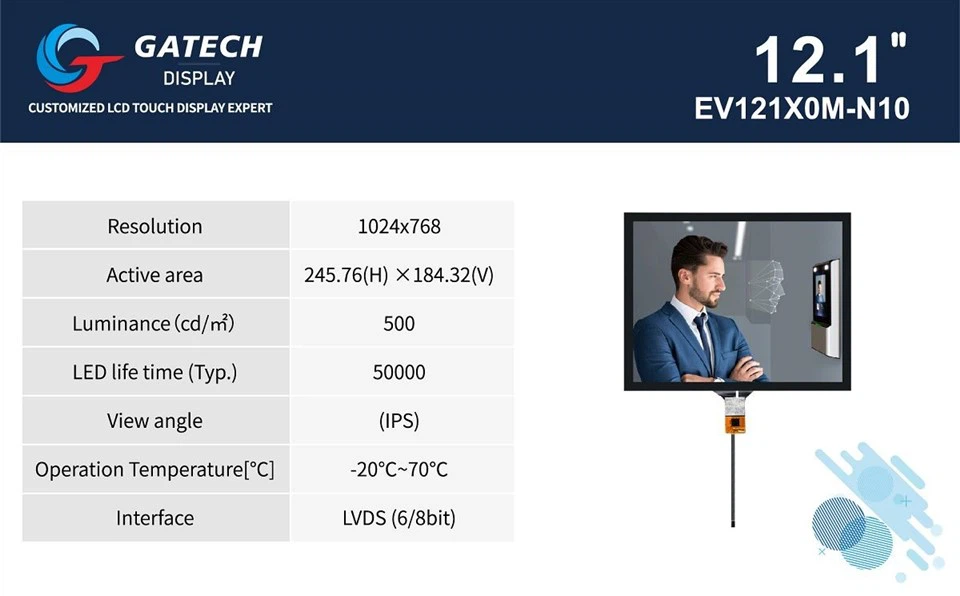 GATECH
DISPLAY
CUSTOMIZED LCD TOUCH DISPLAY EXPERT

12.1"
EV121X0M-N10

| Resolution | 1024x768 |
|---|---|
| Active area | 245.76(H) ×184.32(V) |
| Luminance (cd/m²) | 500 |
| LED life time (Typ.) | 50000 |
| View angle | (IPS) |
| Operation Temperature[°C] | -20°C~70°C |
| Interface | LVDS (6/8bit) |